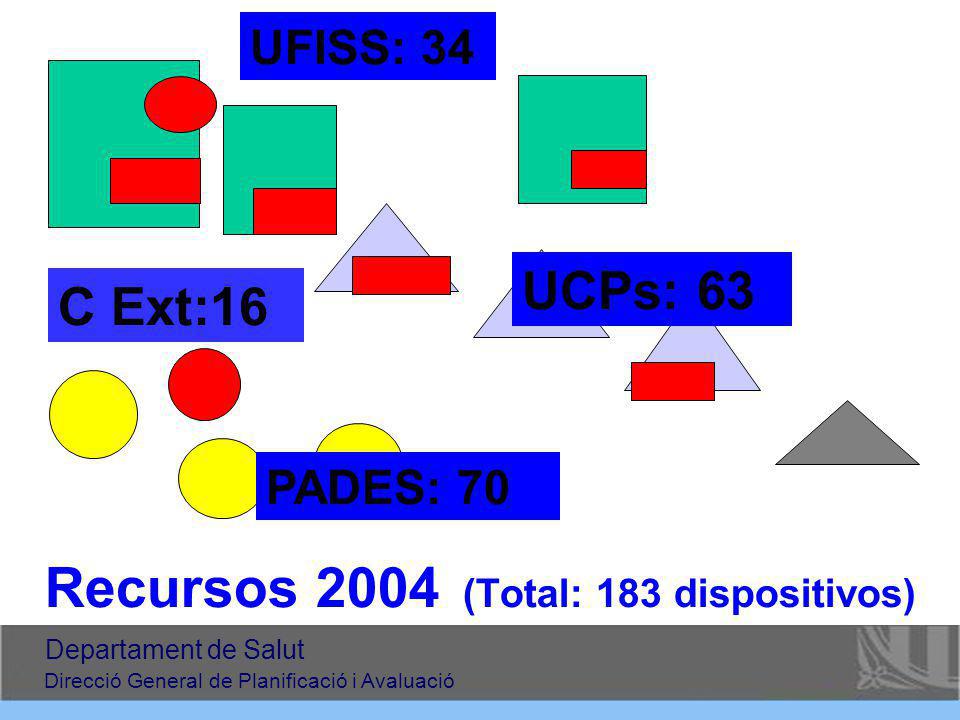 UFISS: 34

C Ext:16

UCPs: 63

PADES: 70

Recursos 2004 (Total: 183 dispositivos)

Departament de Salut
Direcció General de Planificació i Avaluació